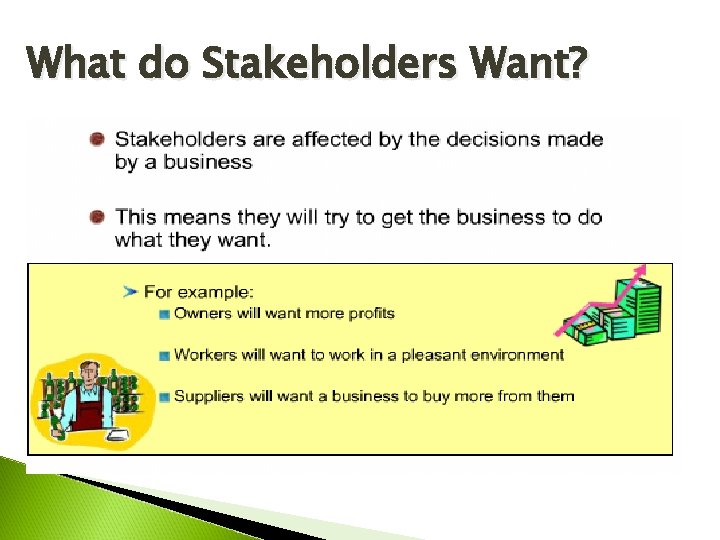 What do Stakeholders Want?

Stakeholders are affected by the decisions made by a business

This means they will try to get the business to do what they want.

For example:

Owners will want more profits

Workers will want to work in a pleasant environment

Suppliers will want a business to buy more from them